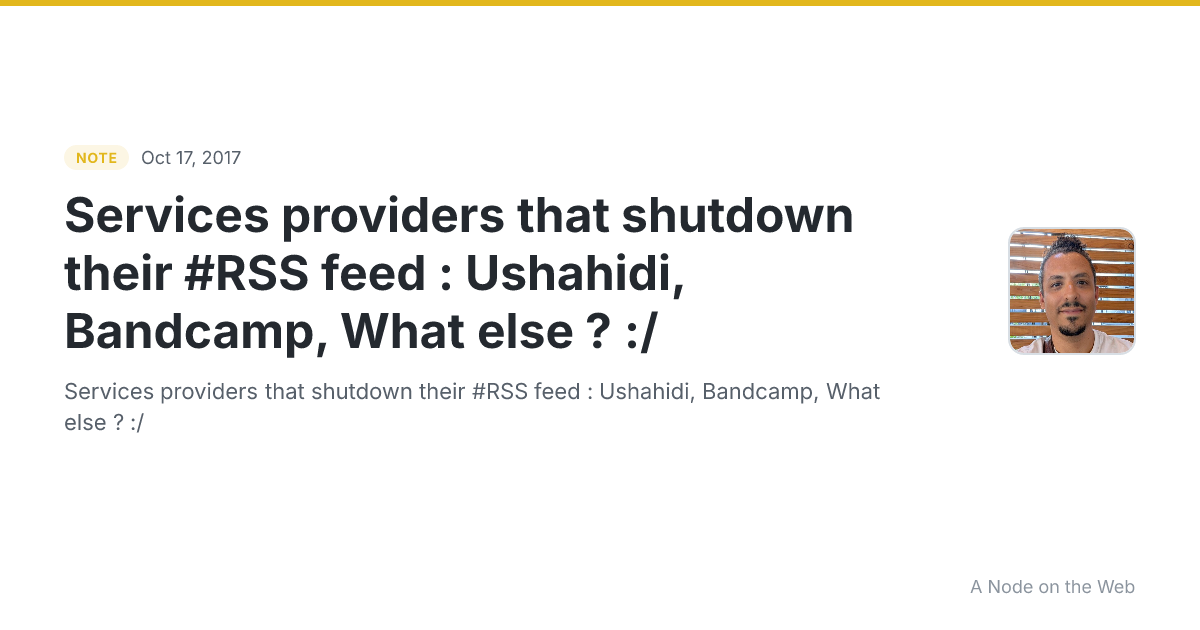 NOTE Oct 17, 2017

Services providers that shutdown their #RSS feed : Ushahidi, Bandcamp, What else ? :/

Services providers that shutdown their #RSS feed : Ushahidi, Bandcamp, What else ? :/

A Node on the Web